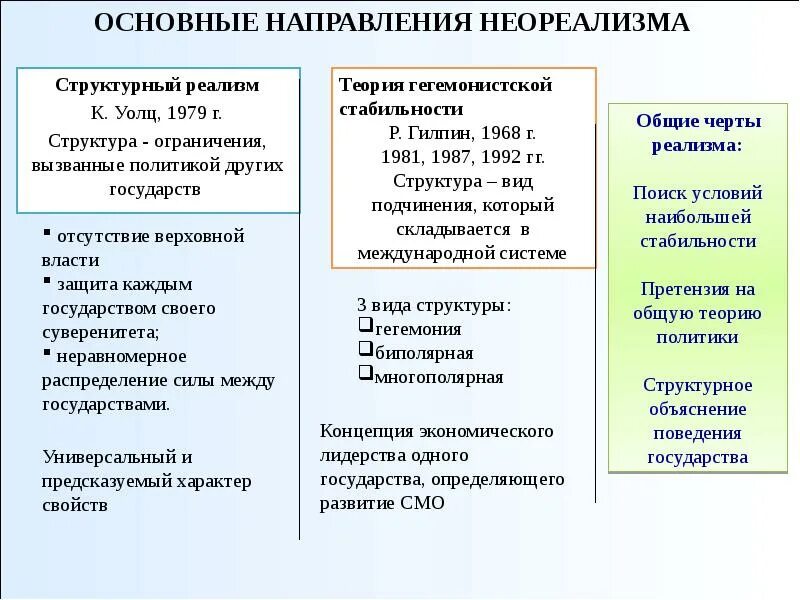 ОСНОВНЫЕ НАПРАВЛЕНИЯ НЕОРЕАЛИЗМА

Структурный реализм
К. Уолц, 1979 г.
Структура - ограничения, вызванные политикой других государств

▪ отсутствие верховной власти
▪ защита каждым государством своего суверенитета;
▪ неравномерное распределение силы между государствами.

Универсальный и предсказуемый характер свойств

Теория гегемонистской стабильности
Р. Гилпин, 1968 г.
1981, 1987, 1992 гг.
Структура – вид подчинения, который складывается в международной системе

3 вида структуры:
❑гегемония
❑биполярная
❑многополярная

Концепция экономического лидерства одного государства, определяющего развитие СМО

Общие черты реализма:

Поиск условий наибольшей стабильности

Претензия на общую теорию политики

Структурное объяснение поведения государства